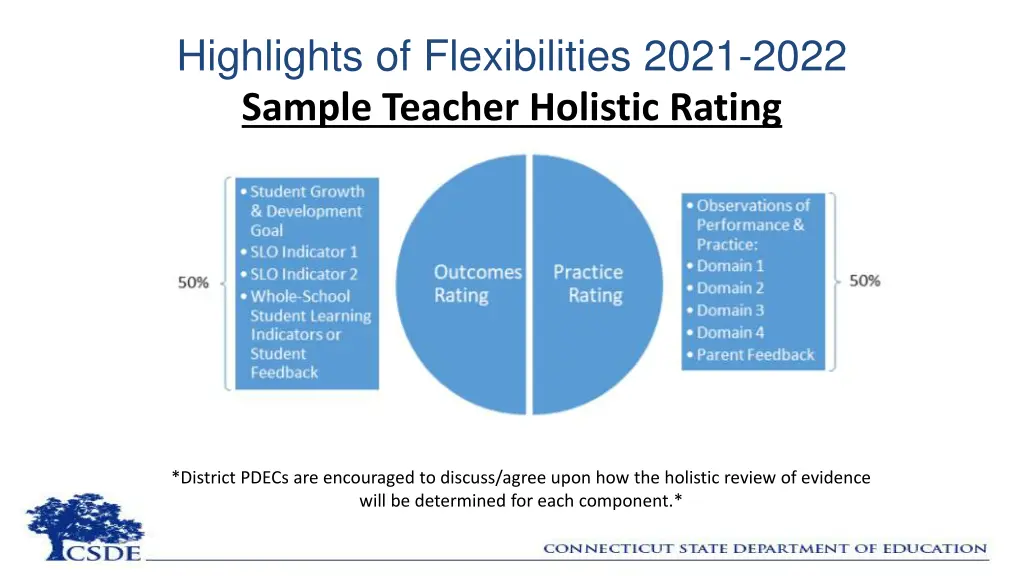 Highlights of Flexibilities 2021-2022

Sample Teacher Holistic Rating

50%

• Student Growth & Development Goal
• SLO Indicator 1
• SLO Indicator 2
• Whole-School Student Learning Indicators or Student Feedback

Outcomes Rating

Practice Rating

• Observations of Performance & Practice:
• Domain 1
• Domain 2
• Domain 3
• Domain 4
• Parent Feedback

50%

*District PDECs are encouraged to discuss/agree upon how the holistic review of evidence will be determined for each component.*

CSDE

CONNECTICUT STATE DEPARTMENT OF EDUCATION